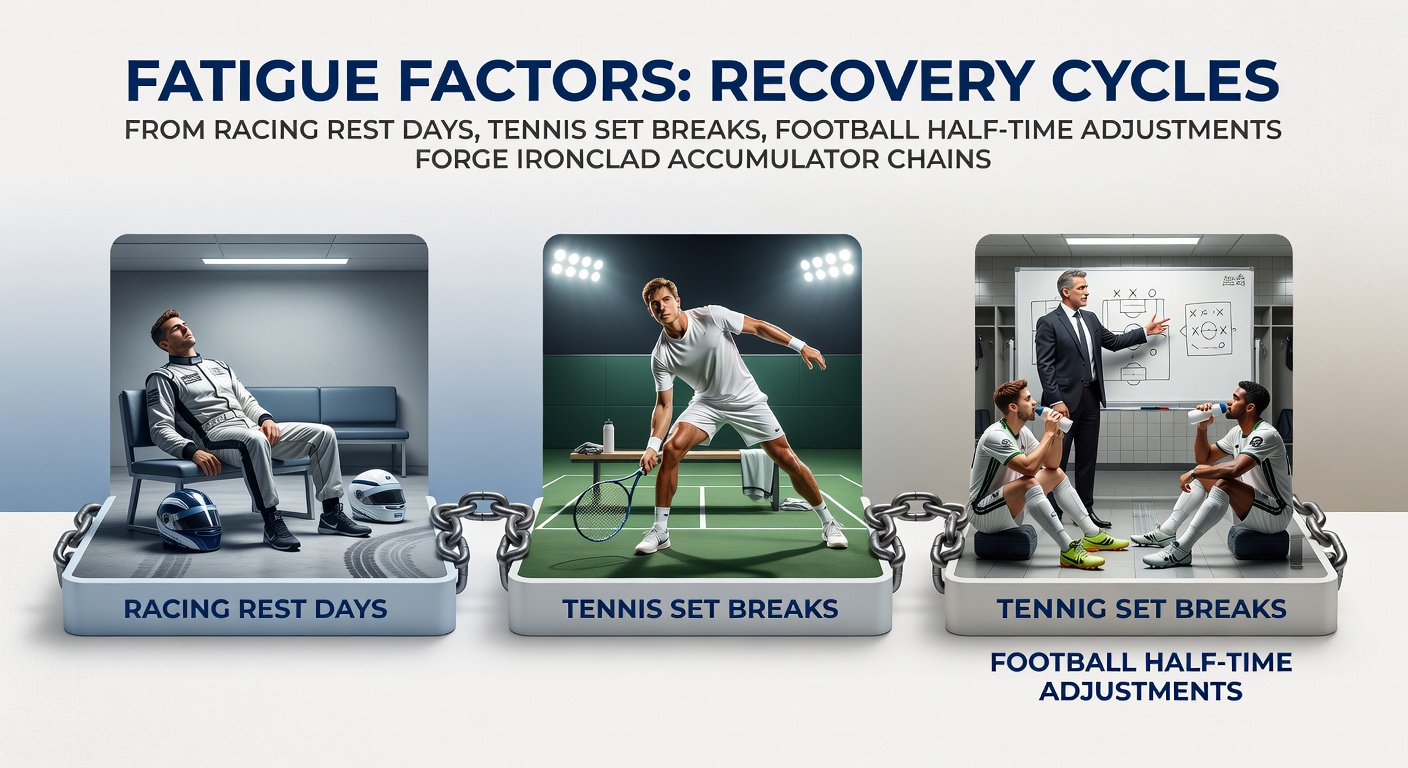 FATIGUE FACTORS: RECOVERY CYCLES
FROM RACING REST DAYS, TENNIS SET BREAKS, FOOTBALL HALF-TIME ADJUSTMENTS FORGE IRONCLAD ACCUMULATOR CHAINS

RACING REST DAYS

TENNIS SET BREAKS

TENNIG SET BREAKS

FOOTBALL HALF-TIME ADJUSTMENTS